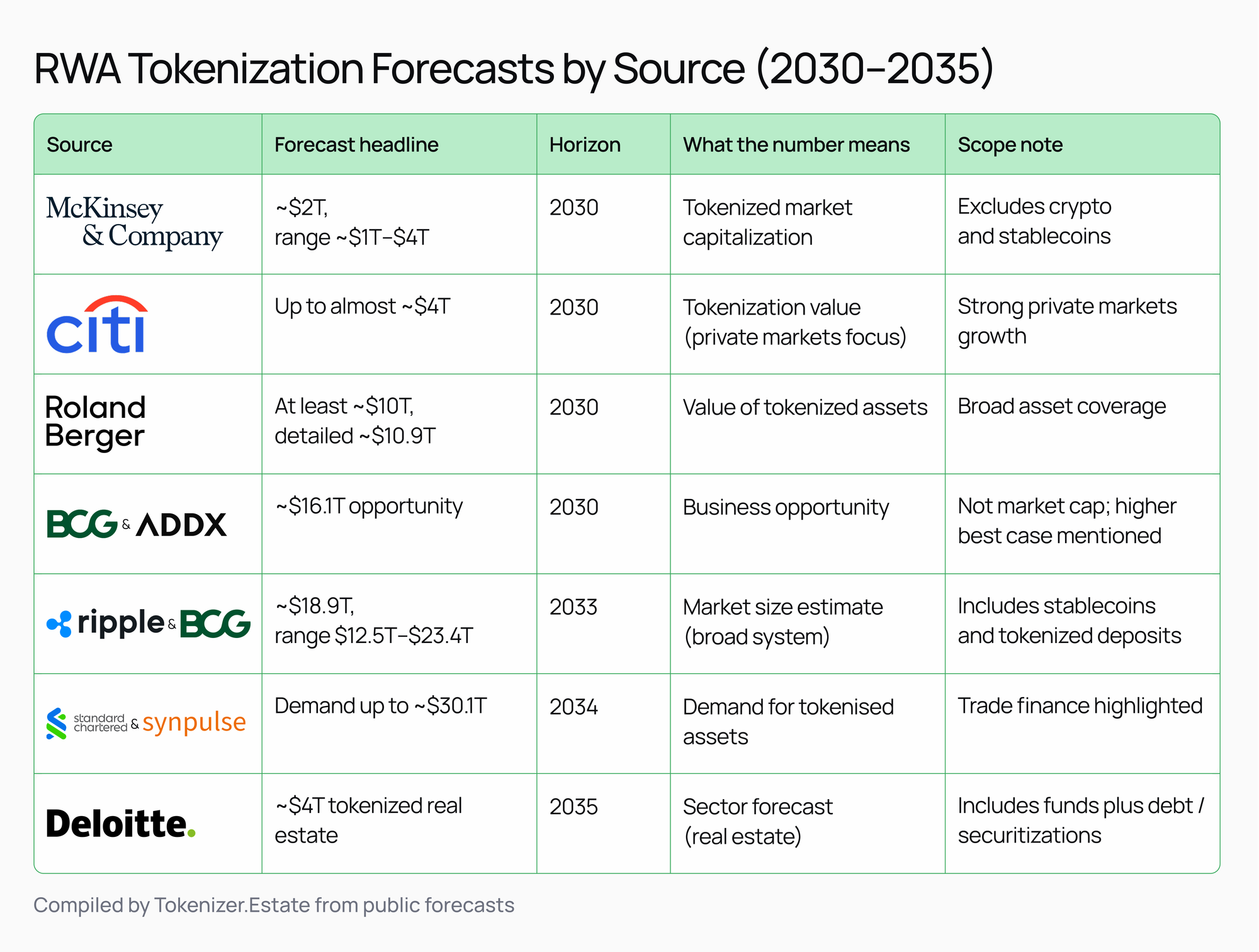 RWA Tokenization Forecasts by Source (2030–2035)

| Source | Forecast headline | Horizon | What the number means | Scope note |
|---|---|---|---|---|
| McKinsey & Company | ~\$2T, range ~\$1T–\$4T | 2030 | Tokenized market capitalization | Excludes crypto and stablecoins |
| citi | Up to almost ~\$4T | 2030 | Tokenization value (private markets focus) | Strong private markets growth |
| Roland Berger | At least ~\$10T, detailed ~\$10.9T | 2030 | Value of tokenized assets | Broad asset coverage |
| BCG & ADDX | ~\$16.1T opportunity | 2030 | Business opportunity | Not market cap; higher best case mentioned |
| ripple & BCG | ~\$18.9T, range \$12.5T–\$23.4T | 2033 | Market size estimate (broad system) | Includes stablecoins and tokenized deposits |
| standard chartered & synpulse | Demand up to ~\$30.1T | 2034 | Demand for tokenised assets | Trade finance highlighted |
| Deloitte. | ~\$4T tokenized real estate | 2035 | Sector forecast (real estate) | Includes funds plus debt / securitizations |

Compiled by Tokenizer.Estate from public forecasts